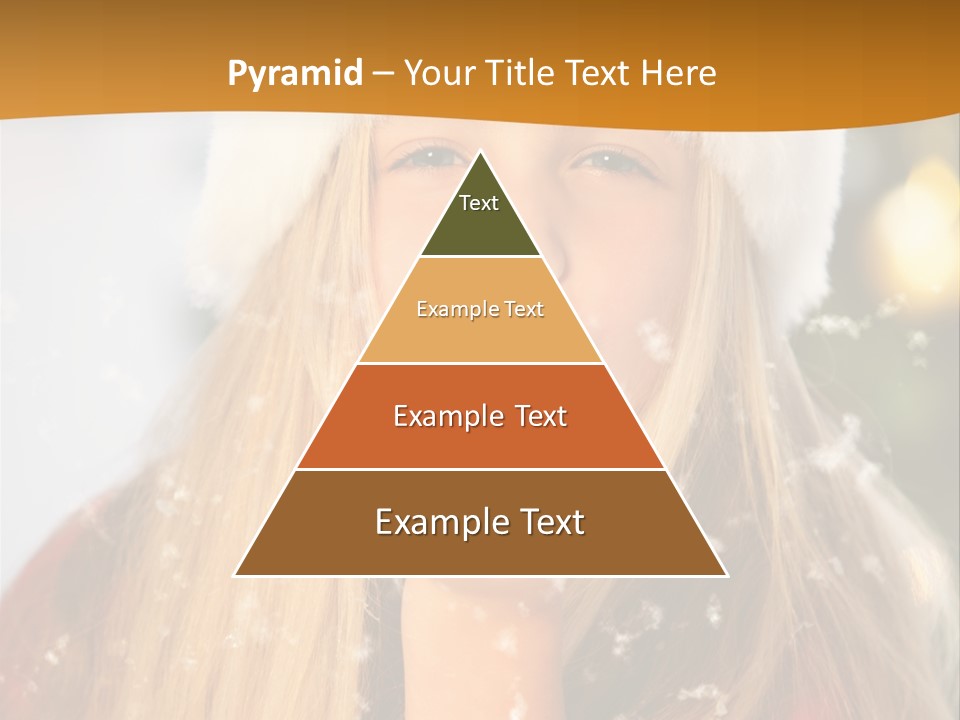 Pyramid – Your Title Text Here

Text

Example Text

Example Text

Example Text